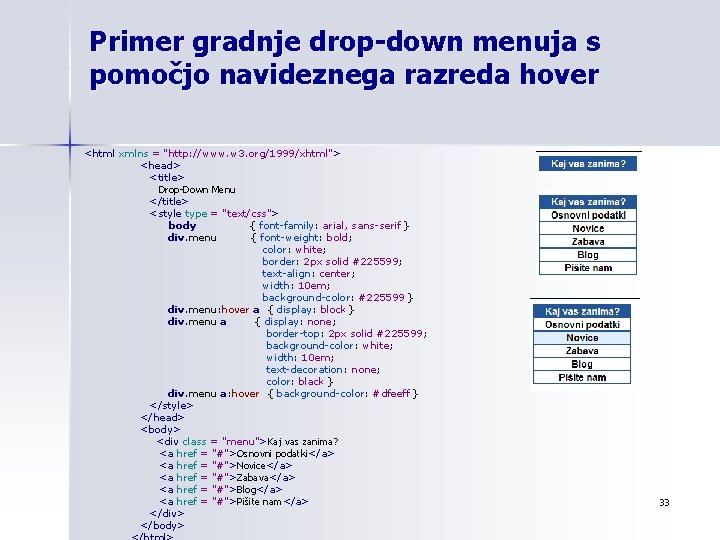 Primer gradnje drop-down menuja s pomočjo navideznega razreda hover

<html xmlns = "http://www.w3.org/1999/xhtml">
<head>
<title>
Drop-Down Menu
</title>
<style type = "text/css">
body { font-family: arial, sans-serif }
div.menu { font-weight: bold;
color: white;
border: 2px solid #225599;
text-align: center;
width: 10em;
background-color: #225599 }
div.menu:hover a { display: block }
div.menu a { display: none;
border-top: 2px solid #225599;
background-color: white;
width: 10em;
text-decoration: none;
color: black }
div.menu a:hover { background-color: #dfeeff }
</style>
</head>
<body>
<div class = "menu">Kaj vas zanima?
<a href = "#">Osnovni podatki</a>
<a href = "#">Novice</a>
<a href = "#">Zabava</a>
<a href = "#">Blog</a>
<a href = "#">Pišite nam</a>
</div>
</body>
</html>

Kaj vas zanima?

Kaj vas zanima?
Osnovni podatki
Novice
Zabava
Blog
Pišite nam

Kaj vas zanima?
Osnovni podatki
Novice
Zabava
Blog
Pišite nam

33